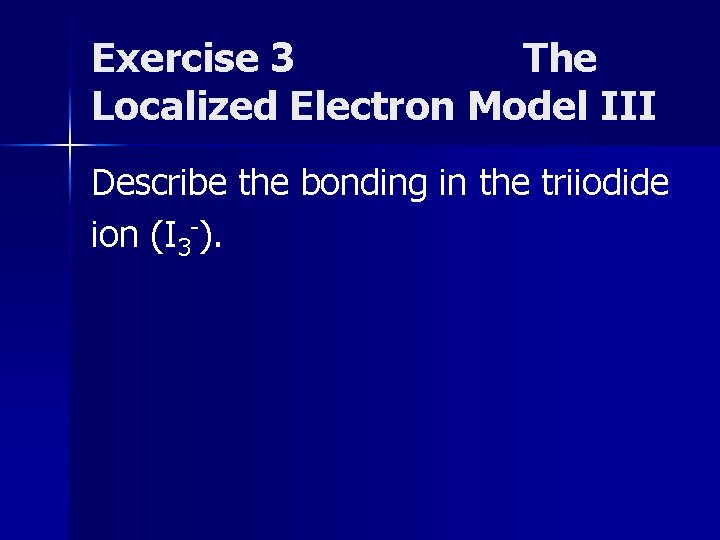 Exercise 3 The Localized Electron Model III

Describe the bonding in the triiodide ion ($I_3^-$).